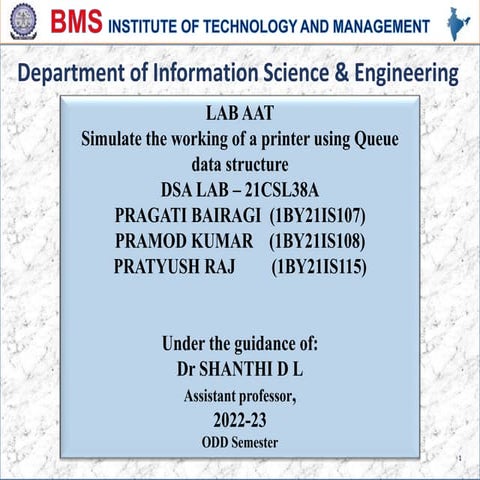 BMS INSTITUTE OF TECHNOLOGY AND MANAGEMENT

Department of Information Science & Engineering

LAB AAT
Simulate the working of a printer using Queue data structure
DSA LAB – 21CSL38A
PRAGATI BAIRAGI (1BY21IS107)
PRAMOD KUMAR (1BY21IS108)
PRATYUSH RAJ (1BY21IS115)

Under the guidance of:
Dr SHANTHI D L
Assistant professor,
2022-23
ODD Semester

1